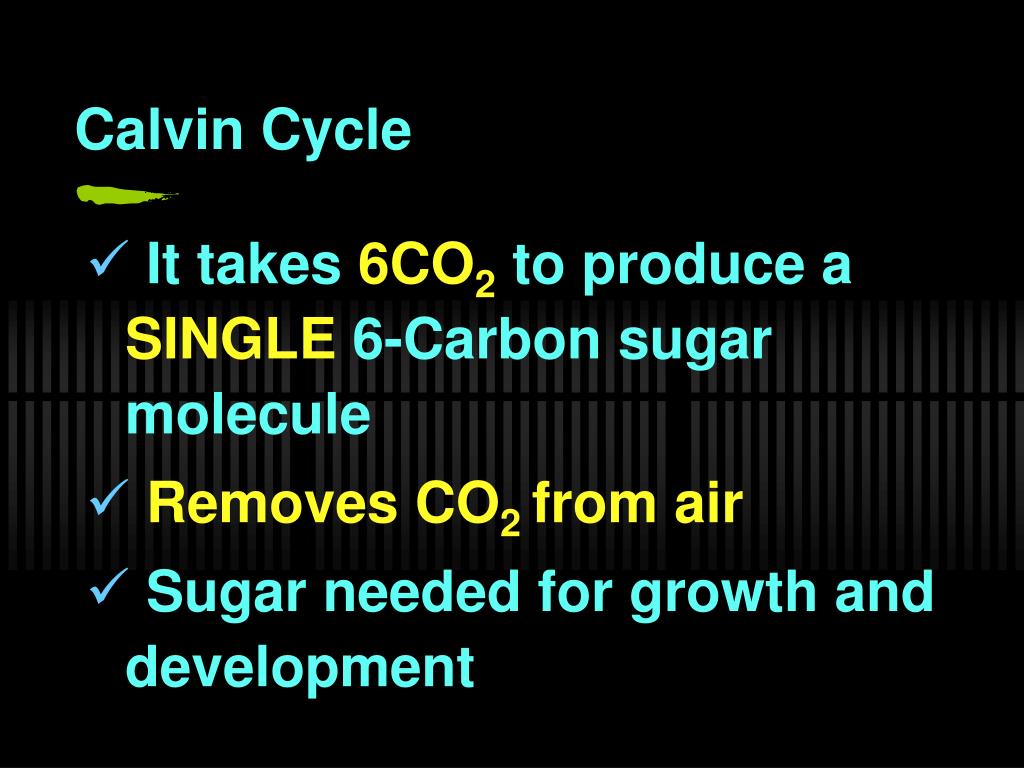 Calvin Cycle

✓ It takes $6CO_2$ to produce a SINGLE 6-Carbon sugar molecule

✓ Removes $CO_2$ from air

✓ Sugar needed for growth and development